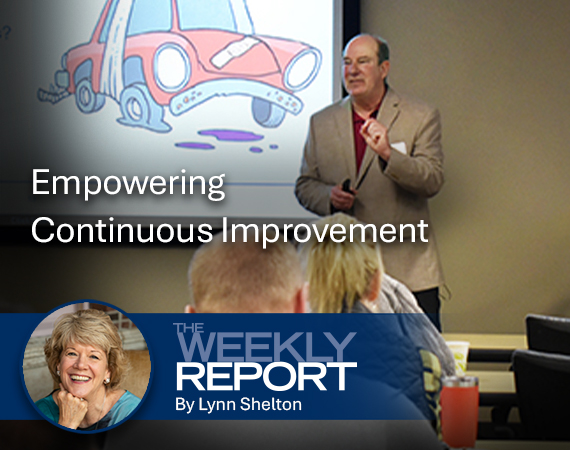 Empowering
Continuous Improvement

THE
WEEKLY
REPORT
By Lynn Shelton